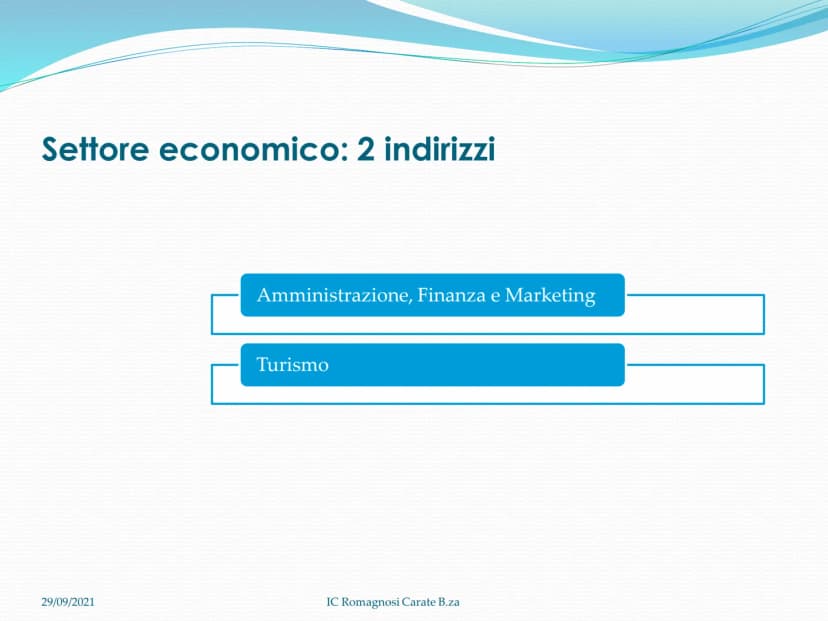 Settore economico: 2 indirizzi

Amministrazione, Finanza e Marketing

Turismo

29/09/2021

IC Romagnosi Carate B.za